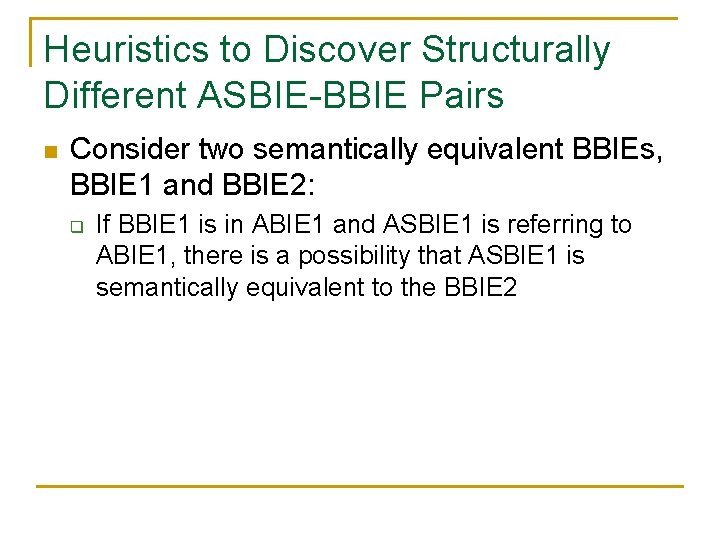 Heuristics to Discover Structurally Different ASBIE-BBIE Pairs

Consider two semantically equivalent BBIEs, BBIE1 and BBIE2:

If BBIE1 is in ABIE1 and ASBIE1 is referring to ABIE1, there is a possibility that ASBIE1 is semantically equivalent to the BBIE2